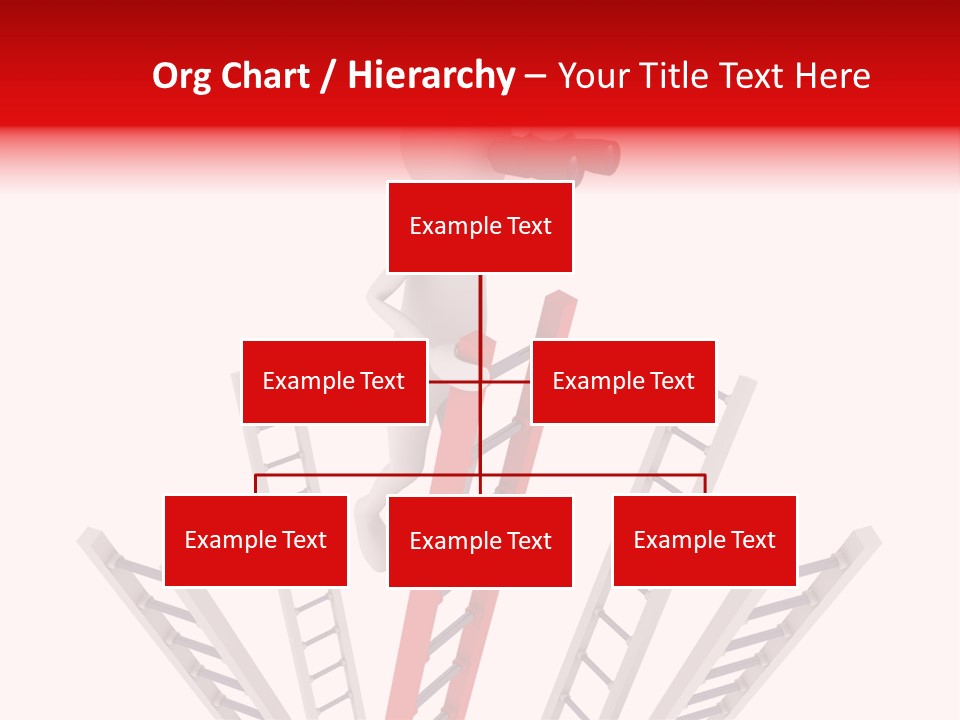 Org Chart / Hierarchy – Your Title Text Here

Example Text

Example Text

Example Text

Example Text

Example Text

Example Text